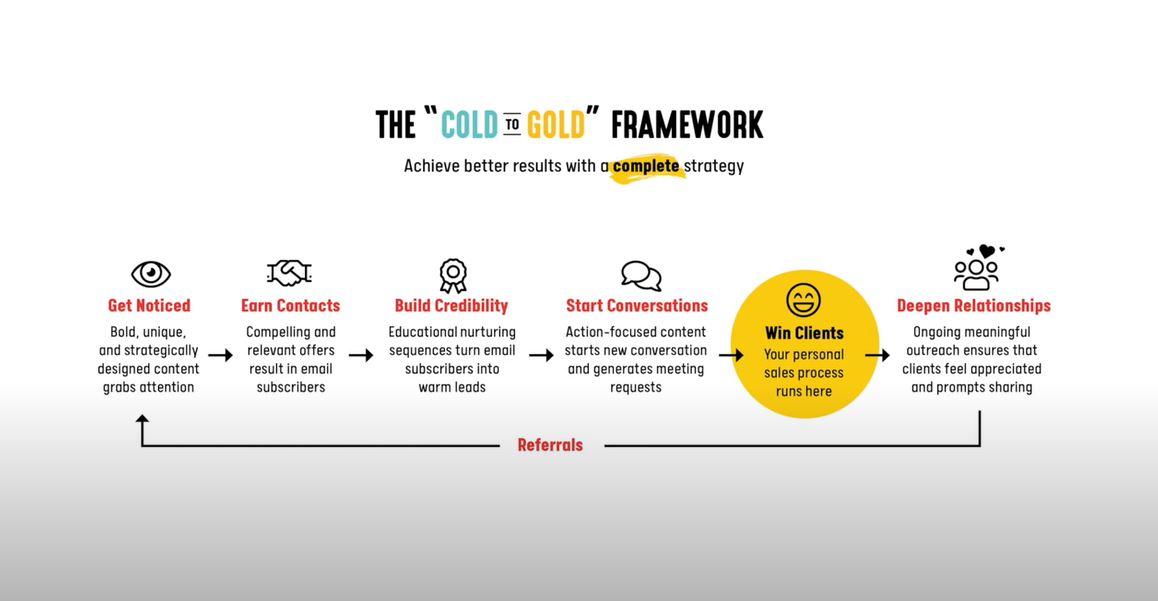 THE "COLD TO GOLD" FRAMEWORK

Achieve better results with a complete strategy

Get Noticed
Bold, unique, and strategically designed content grabs attention

Earn Contacts
Compelling and relevant offers result in email subscribers

Build Credibility
Educational nurturing sequences turn email subscribers into warm leads

Start Conversations
Action-focused content starts new conversation and generates meeting requests

Win Clients
Your personal sales process runs here

Deepen Relationships
Ongoing meaningful outreach ensures that clients feel appreciated and prompts sharing

Referrals